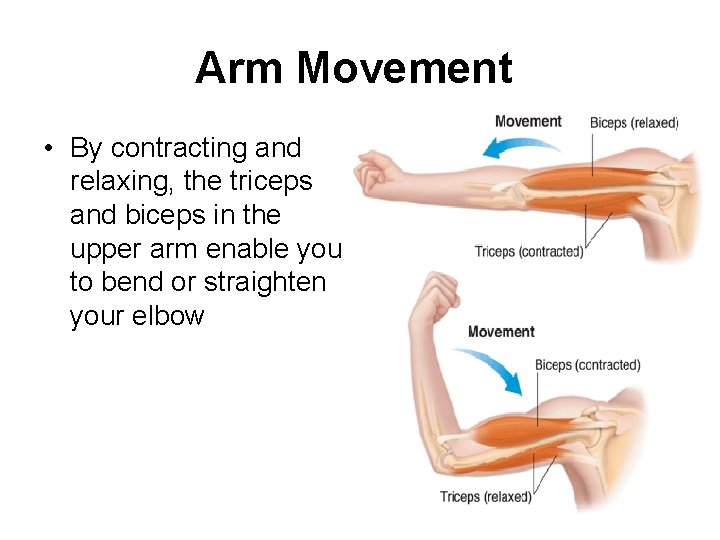 Arm Movement

• By contracting and relaxing, the triceps and biceps in the upper arm enable you to bend or straighten your elbow

Movement
Biceps (relaxed)
Triceps (contracted)

Movement
Biceps (contracted)
Triceps (relaxed)